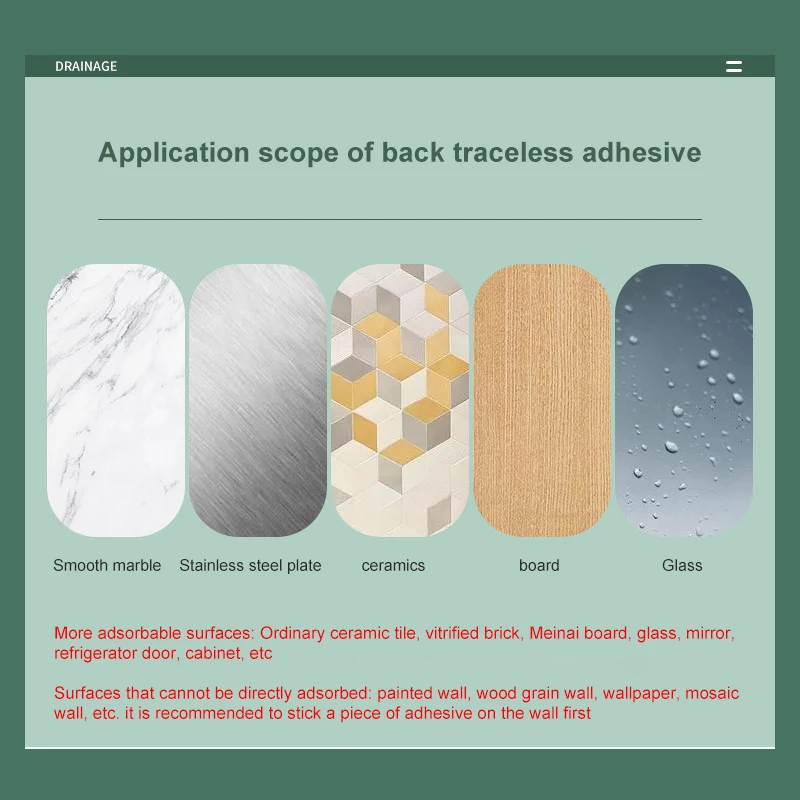 DRAINAGE

Application scope of back traceless adhesive

Smooth marble

Stainless steel plate

ceramics

board

Glass

More adsorbable surfaces: Ordinary ceramic tile, vitrified brick, Meinai board, glass, mirror, refrigerator door, cabinet, etc

Surfaces that cannot be directly adsorbed: painted wall, wood grain wall, wallpaper, mosaic wall, etc. it is recommended to stick a piece of adhesive on the wall first